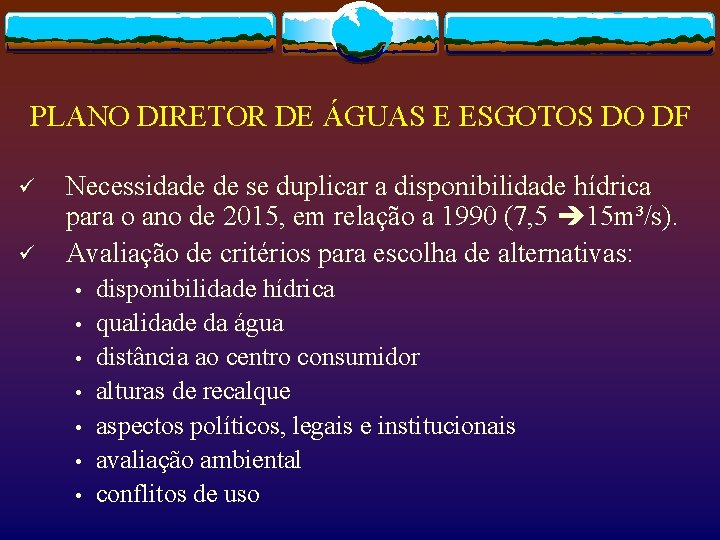 PLANO DIRETOR DE ÁGUAS E ESGOTOS DO DF

✓ Necessidade de se duplicar a disponibilidade hídrica para o ano de 2015, em relação a 1990 (7,5 ➔15m³/s).

✓ Avaliação de critérios para escolha de alternativas:

• disponibilidade hídrica
• qualidade da água
• distância ao centro consumidor
• alturas de recalque
• aspectos políticos, legais e institucionais
• avaliação ambiental
• conflitos de uso